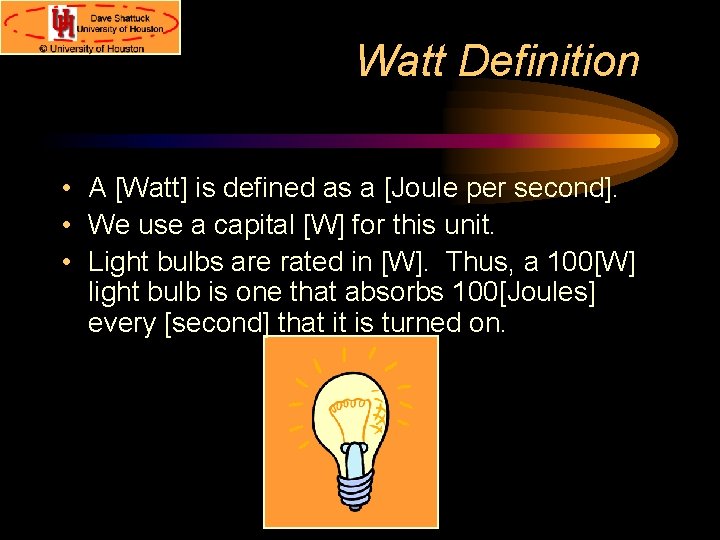 UH Dave Shattuck University of Houston
© University of Houston

Watt Definition

• A [Watt] is defined as a [Joule per second].
• We use a capital [W] for this unit.
• Light bulbs are rated in [W]. Thus, a 100[W] light bulb is one that absorbs 100[Joules] every [second] that it is turned on.